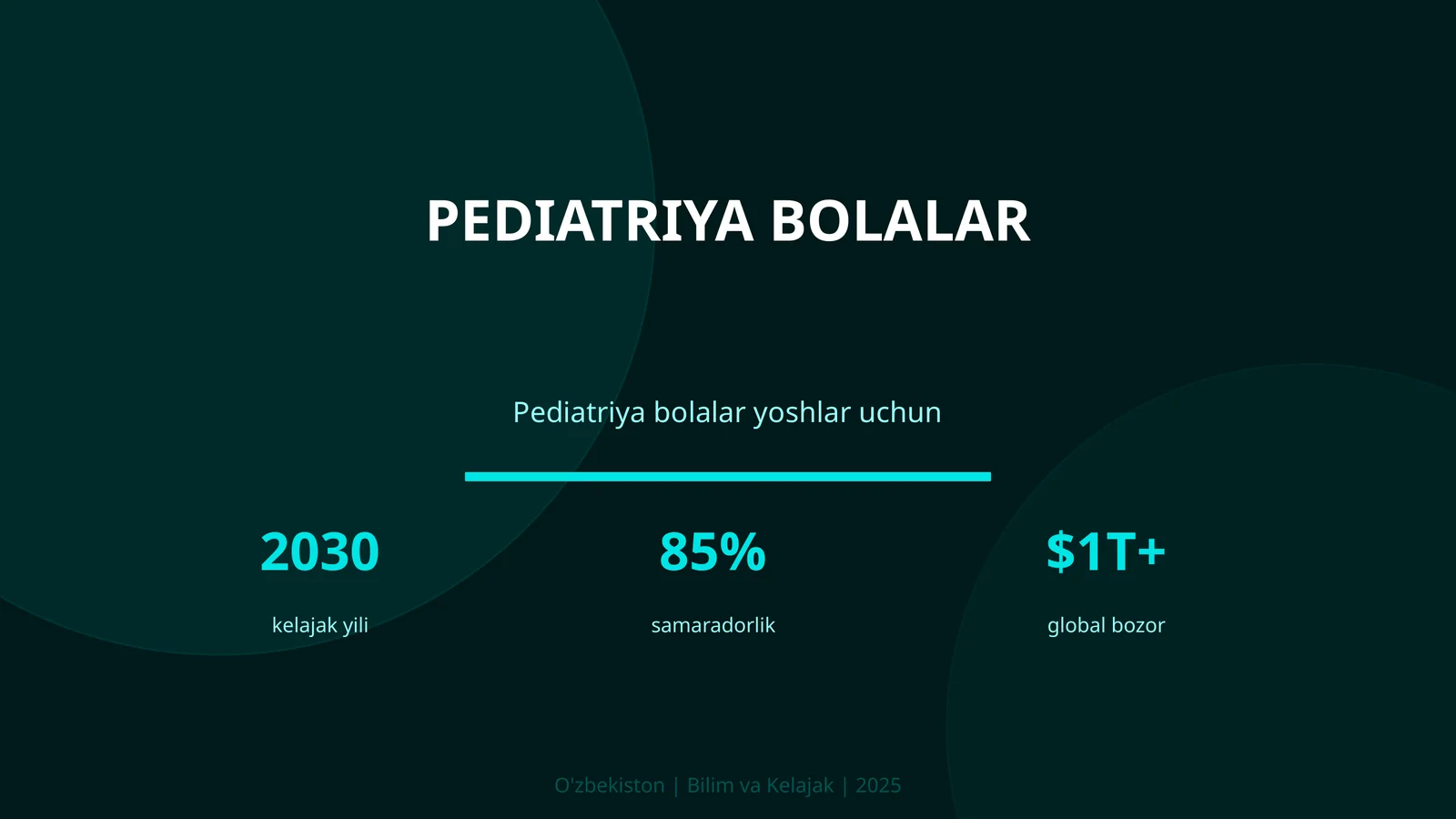 PEDIATRIYA BOLALAR

Pediatriya bolalar yoshlar uchun

2030
kelajak yili

85%
samaradorlik

\$1T+
global bozor

O'zbekiston | Bilim va Kelajak | 2025